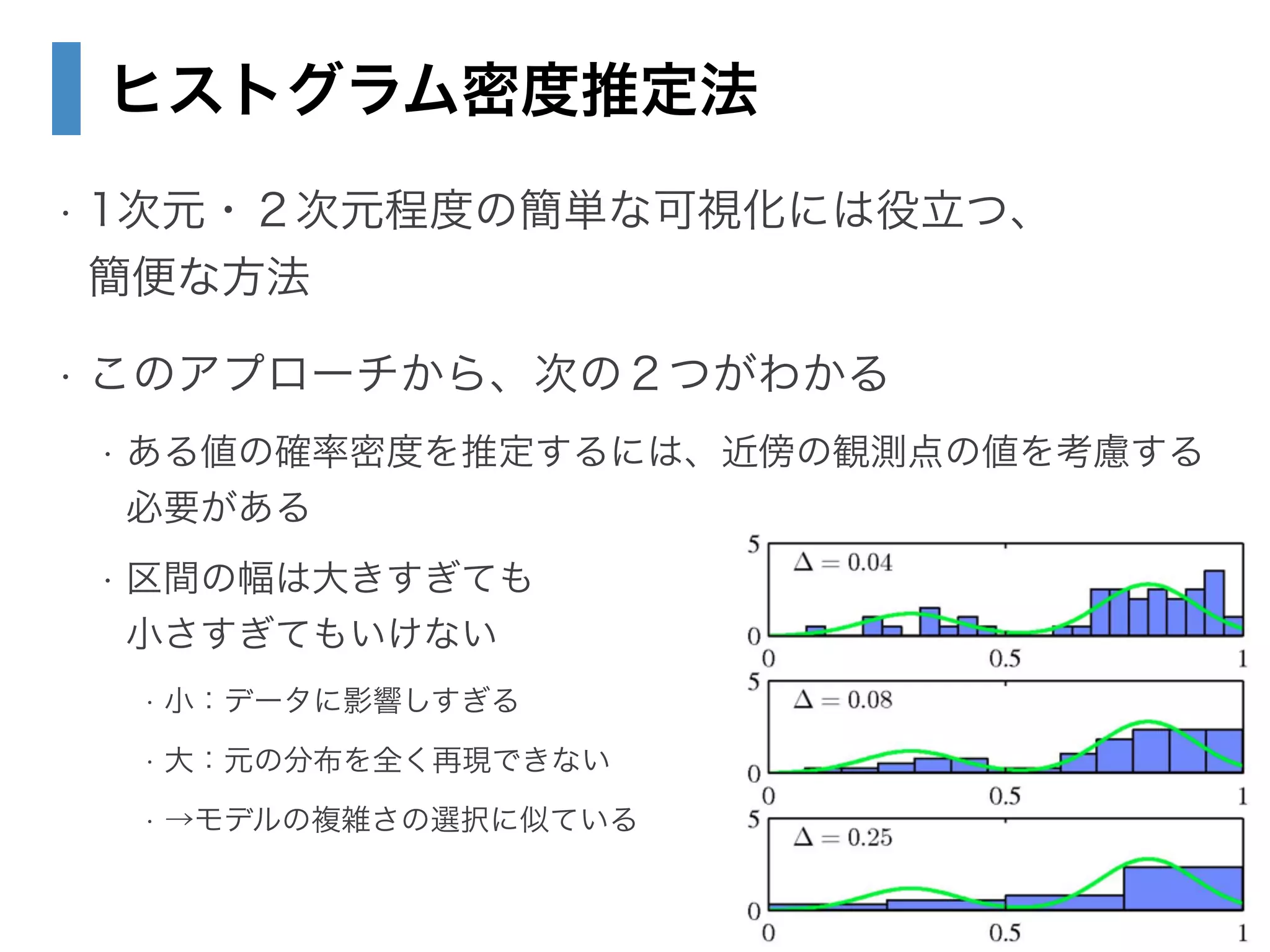 ヒストグラム密度推定法

· 1次元・２次元程度の簡単な可視化には役立つ、簡便な方法

· このアプローチから、次の２つがわかる

· ある値の確率密度を推定するには、近傍の観測点の値を考慮する必要がある

· 区間の幅は大きすぎても小さすぎてもいけない

· 小：データに影響しすぎる

· 大：元の分布を全く再現できない

· →モデルの複雑さの選択に似ている

5
$\Delta = 0.04$
0
0
0.5
1

5
$\Delta = 0.08$
0
0
0.5
1

5
$\Delta = 0.25$
0
0
0.5
1